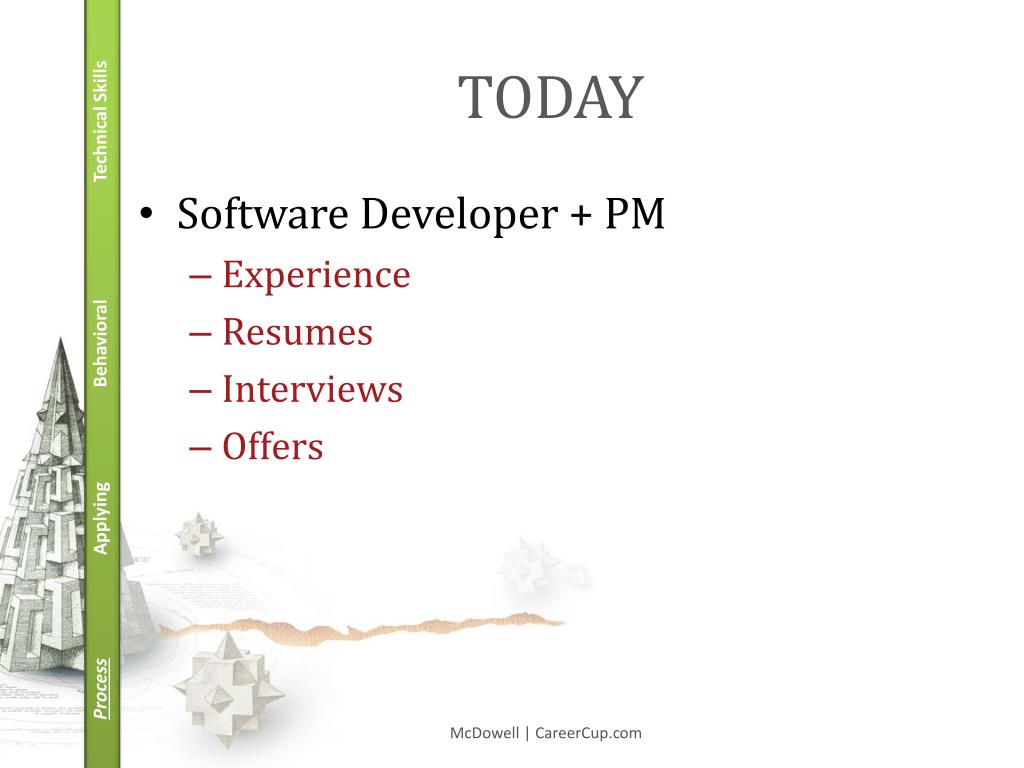 Technical Skills
Behavioral
Applying
Process

TODAY

• Software Developer + PM
– Experience
– Resumes
– Interviews
– Offers

McDowell | CareerCup.com